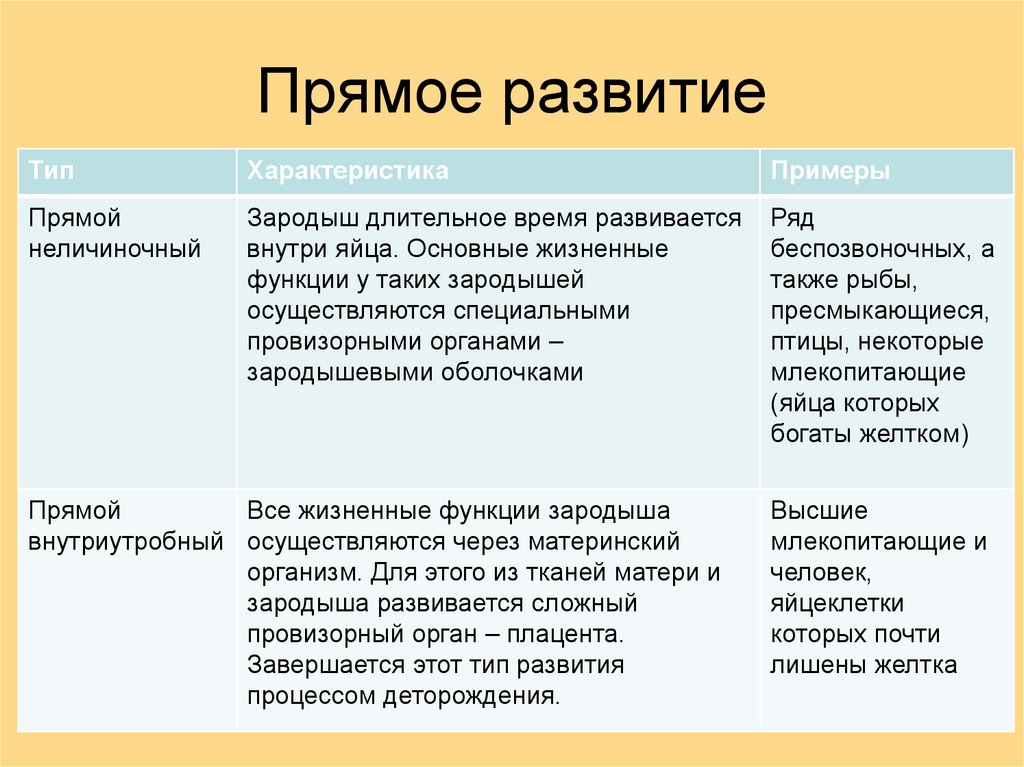 Прямое развитие

| Тип | Характеристика | Примеры |
|---|---|---|
| Прямой неличиночный | Зародыш длительное время развивается внутри яйца. Основные жизненные функции у таких зародышей осуществляются специальными провизорными органами – зародышевыми оболочками | Ряд беспозвоночных, а также рыбы, пресмыкающиеся, птицы, некоторые млекопитающие (яйца которых богаты желтком) |
| Прямой внутриутробный | Все жизненные функции зародыша осуществляются через материнский организм. Для этого из тканей матери и зародыша развивается сложный провизорный орган – плацента. Завершается этот тип развития процессом деторождения. | Высшие млекопитающие и человек, яйцеклетки которых почти лишены желтка |